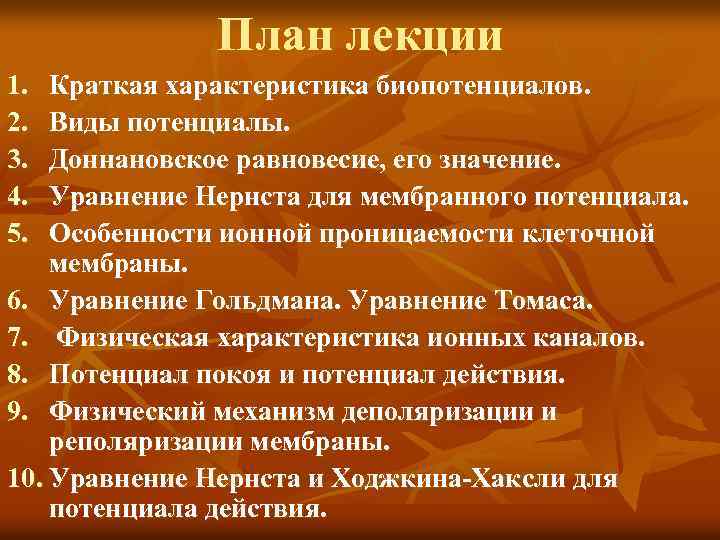 План лекции

1. Краткая характеристика биопотенциалов.
2. Виды потенциалы.
3. Доннановское равновесие, его значение.
4. Уравнение Нернста для мембранного потенциала.
5. Особенности ионной проницаемости клеточной мембраны.
6. Уравнение Гольдмана. Уравнение Томаса.
7. Физическая характеристика ионных каналов.
8. Потенциал покоя и потенциал действия.
9. Физический механизм деполяризации и реполяризации мембраны.
10. Уравнение Нернста и Ходжкина-Хаксли для потенциала действия.